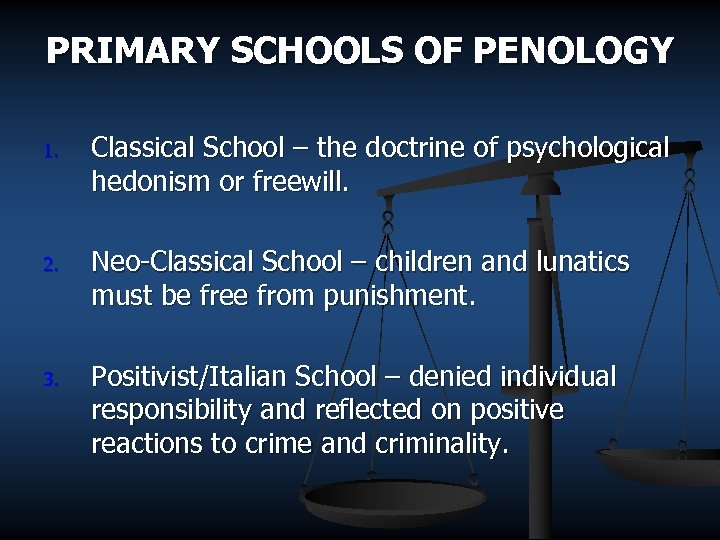 PRIMARY SCHOOLS OF PENOLOGY

1. Classical School – the doctrine of psychological hedonism or freewill.

2. Neo-Classical School – children and lunatics must be free from punishment.

3. Positivist/Italian School – denied individual responsibility and reflected on positive reactions to crime and criminality.